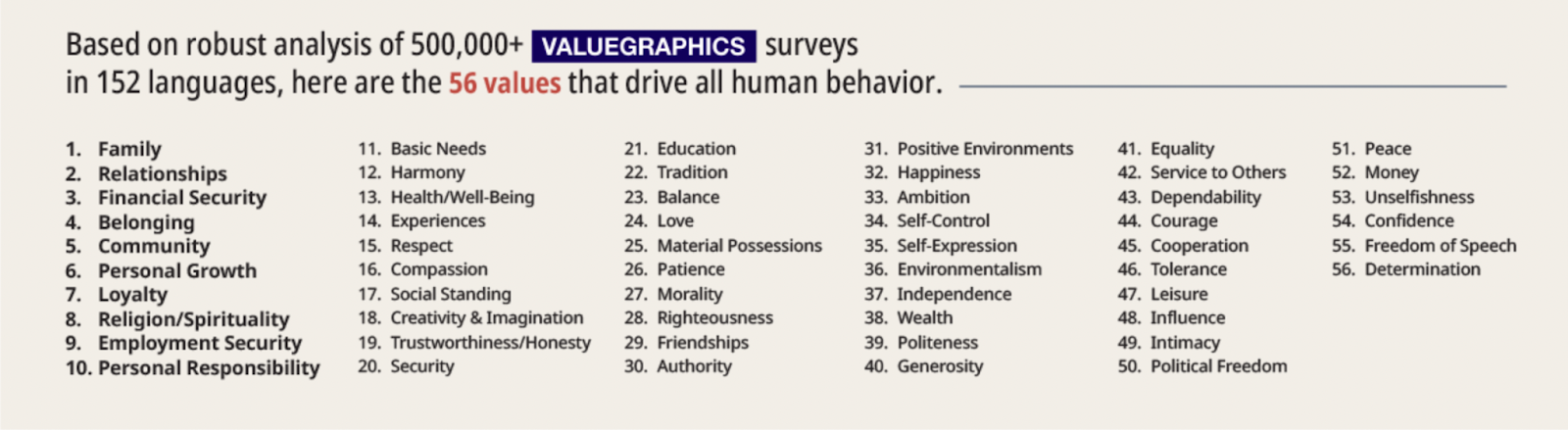 Based on robust analysis of 500,000+ VALUEGRAPHICS surveys in 152 languages, here are the 56 values that drive all human behavior.

1. Family
2. Relationships
3. Financial Security
4. Belonging
5. Community
6. Personal Growth
7. Loyalty
8. Religion/Spirituality
9. Employment Security
10. Personal Responsibility

11. Basic Needs
12. Harmony
13. Health/Well-Being
14. Experiences
15. Respect
16. Compassion
17. Social Standing
18. Creativity & Imagination
19. Trustworthiness/Honesty
20. Security

21. Education
22. Tradition
23. Balance
24. Love
25. Material Possessions
26. Patience
27. Morality
28. Righteousness
29. Friendships
30. Authority

31. Positive Environments
32. Happiness
33. Ambition
34. Self-Control
35. Self-Expression
36. Environmentalism
37. Independence
38. Wealth
39. Politeness
40. Generosity

41. Equality
42. Service to Others
43. Dependability
44. Courage
45. Cooperation
46. Tolerance
47. Leisure
48. Influence
49. Intimacy
50. Political Freedom

51. Peace
52. Money
53. Unselfishness
54. Confidence
55. Freedom of Speech
56. Determination